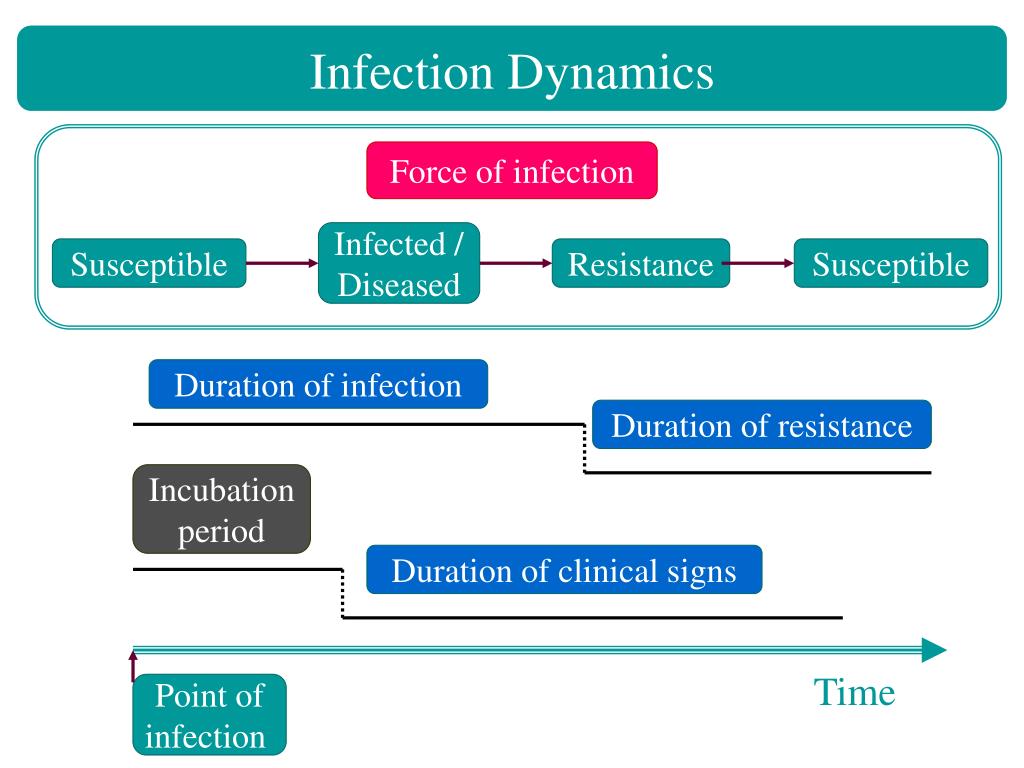 Infection Dynamics

Force of infection

Susceptible

Infected / Diseased

Resistance

Susceptible

Duration of infection

Duration of resistance

Incubation period

Duration of clinical signs

Point of infection

Time